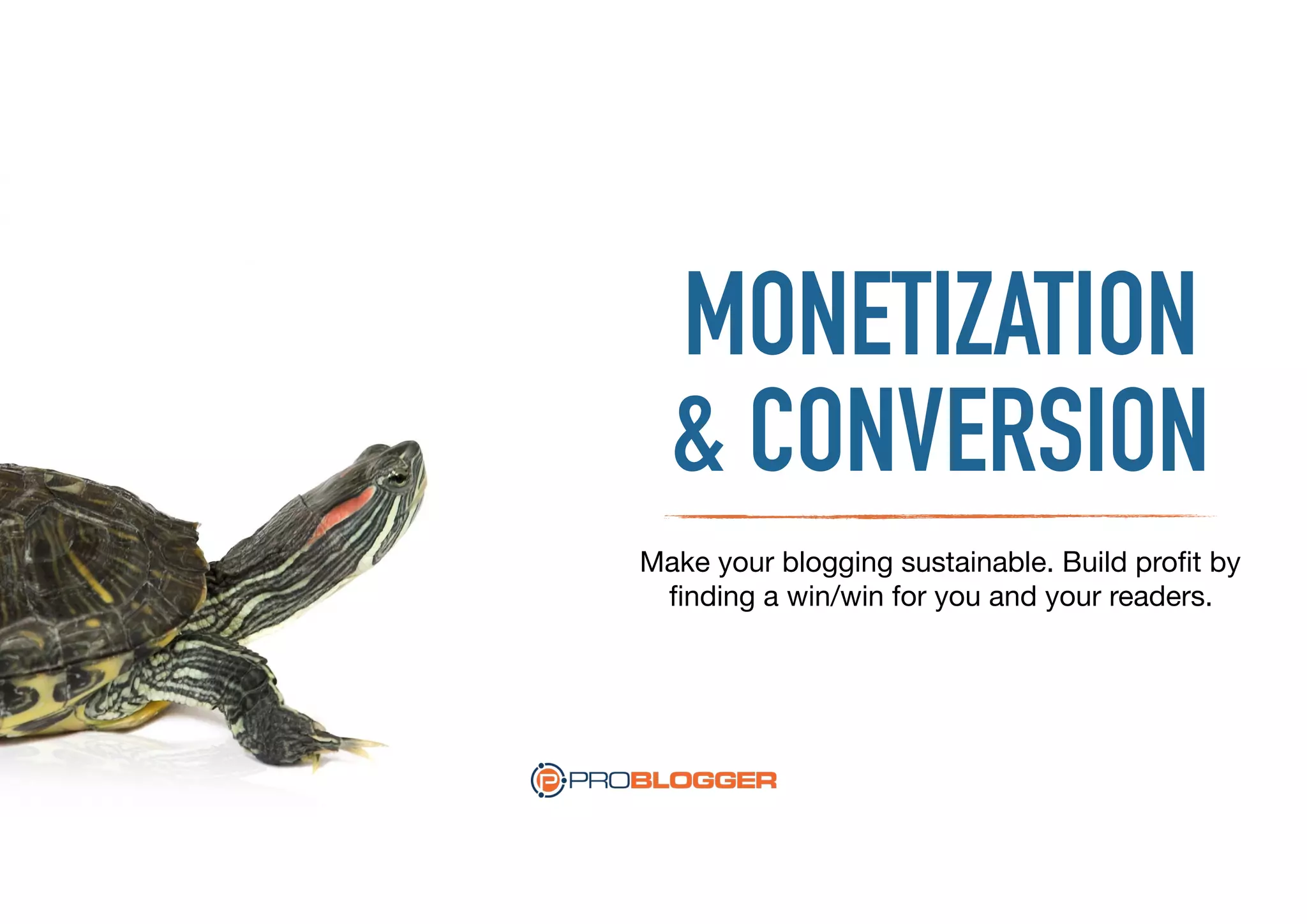 MONETIZATION & CONVERSION

Make your blogging sustainable. Build profit by finding a win/win for you and your readers.

PROBLOGGER